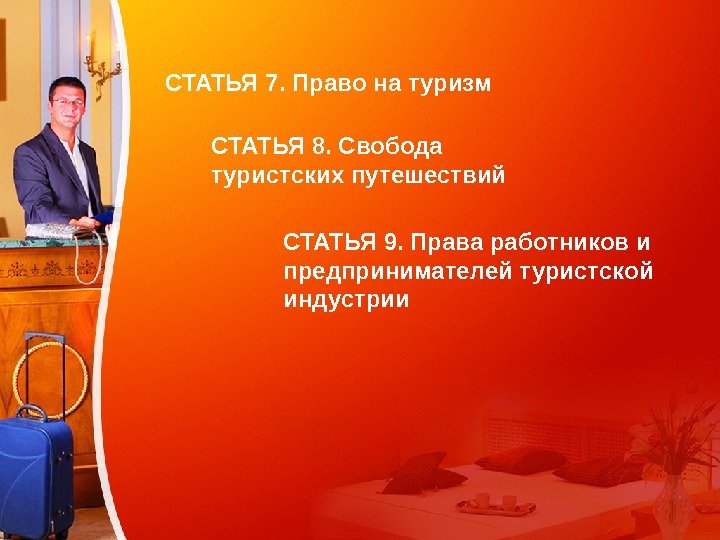 СТАТЬЯ 7. Право на туризм

СТАТЬЯ 8. Свобода туристских путешествий

СТАТЬЯ 9. Права работников и предпринимателей туристской индустрии